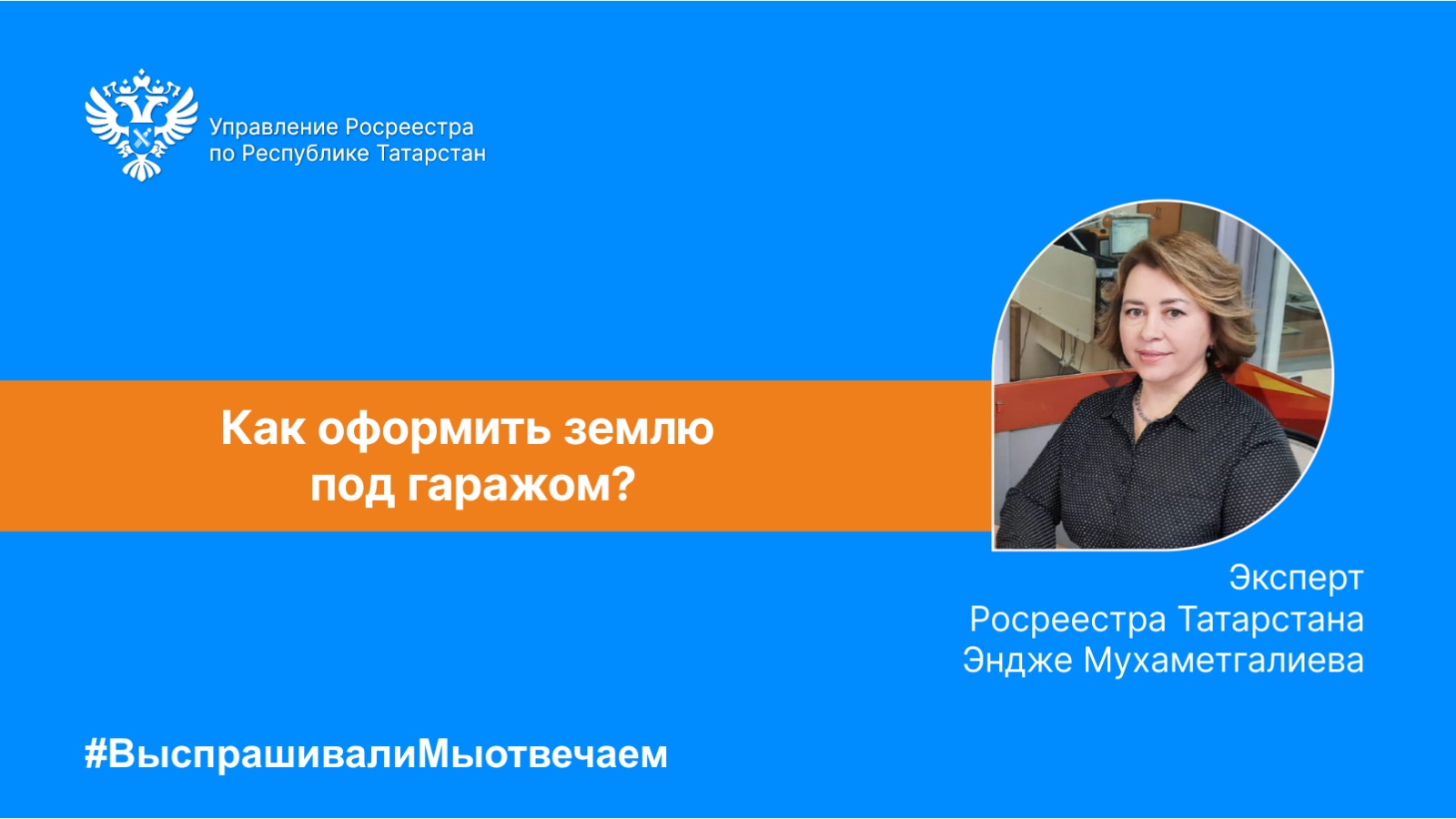 Управление Росреестра
по Республике Татарстан

Как оформить землю под гаражом?

Эксперт
Росреестра Татарстана
Эндже Мухаметгалиева

#ВыспрашивалиМыотвечаем